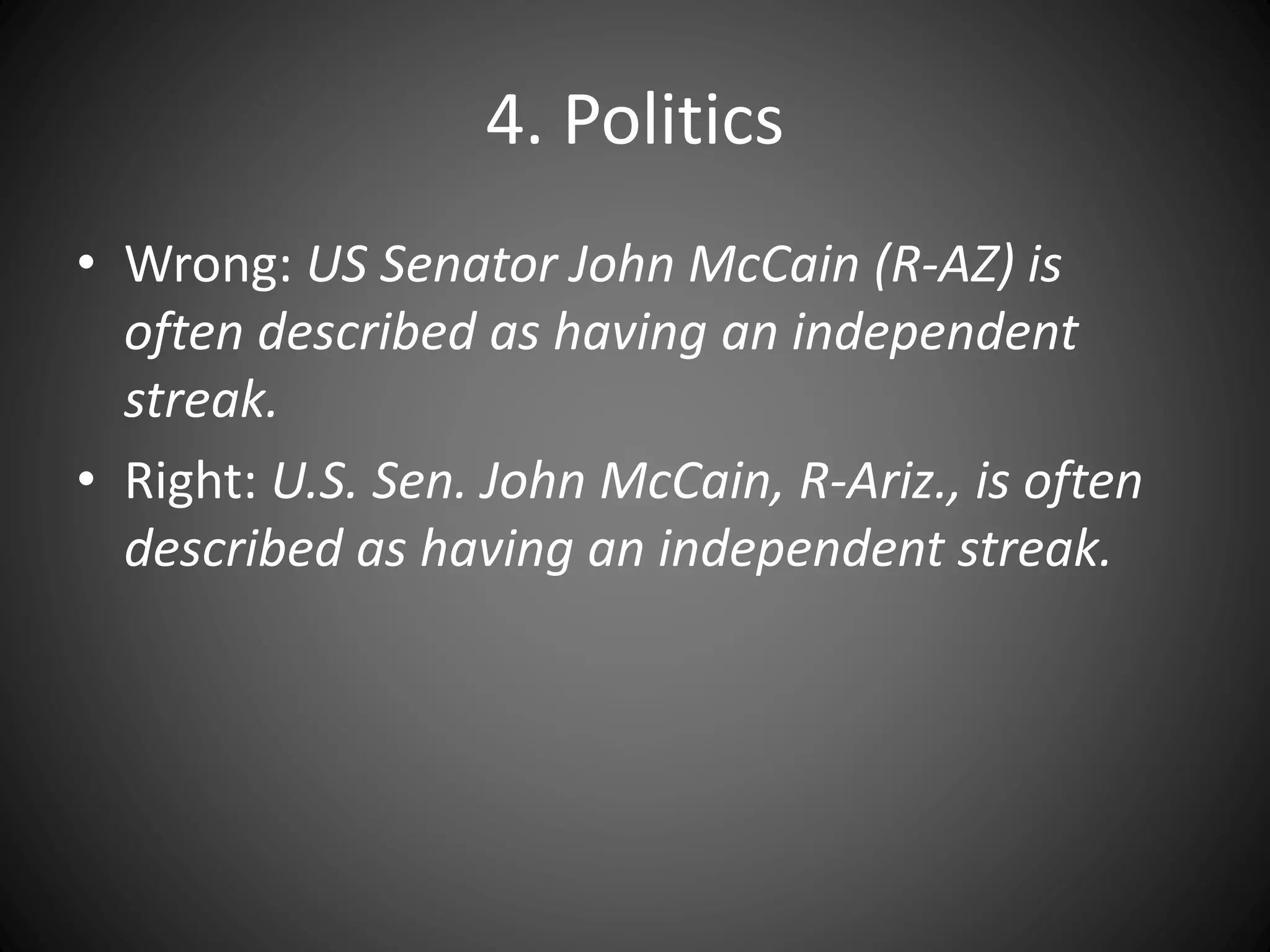 4. Politics

• Wrong: US Senator John McCain (R-AZ) is often described as having an independent streak.

• Right: U.S. Sen. John McCain, R-Ariz., is often described as having an independent streak.